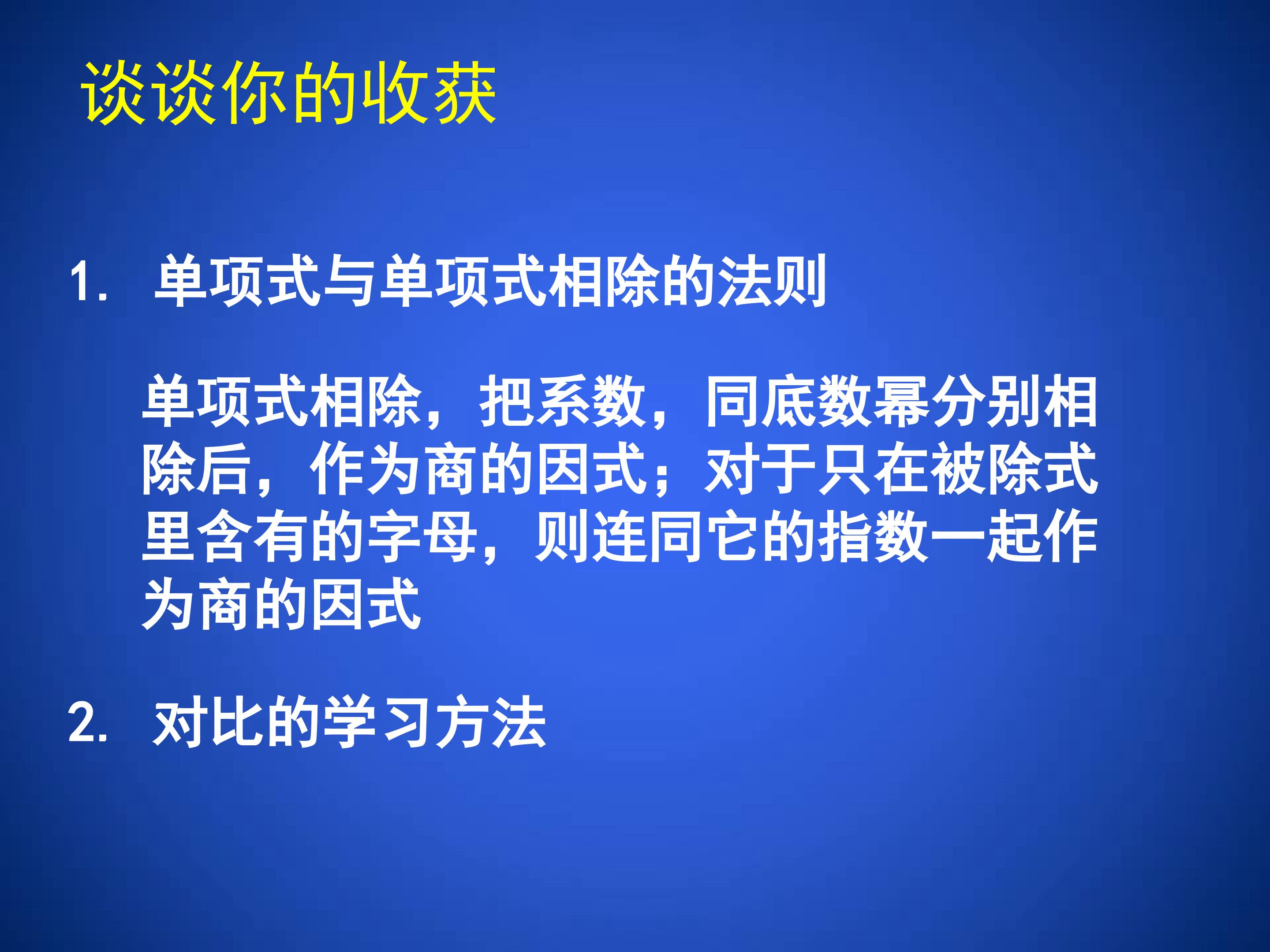 谈谈你的收获

1. 单项式与单项式相除的法则

单项式相除，把系数，同底数幂分别相除后，作为商的因式；对于只在被除式里含有的字母，则连同它的指数一起作为商的因式

2. 对比的学习方法